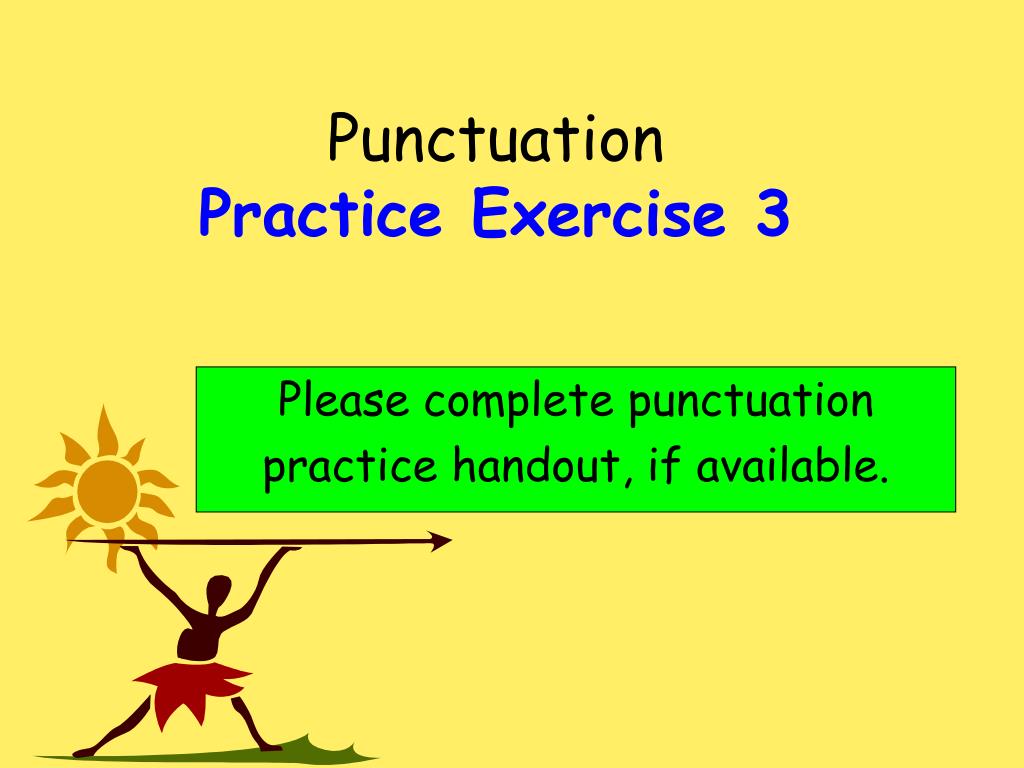 Punctuation
Practice Exercise 3

Please complete punctuation practice handout, if available.